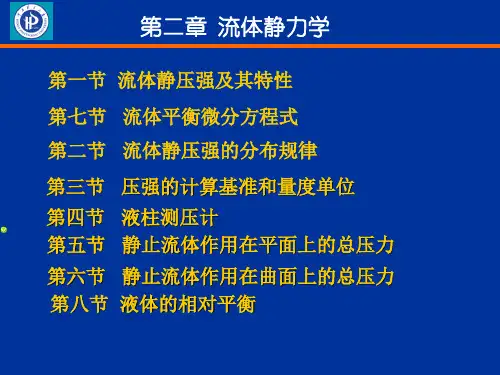 第二章 流体静力学

第一节 流体静压强及其特性

第七节 流体平衡微分方程式

第二节 流体静压强的分布规律

第三节 压强的计算基准和量度单位

第四节 液柱测压计

第五节 静止流体作用在平面上的总压力

第六节 静止流体作用在曲面上的总压力

第八节 液体的相对平衡